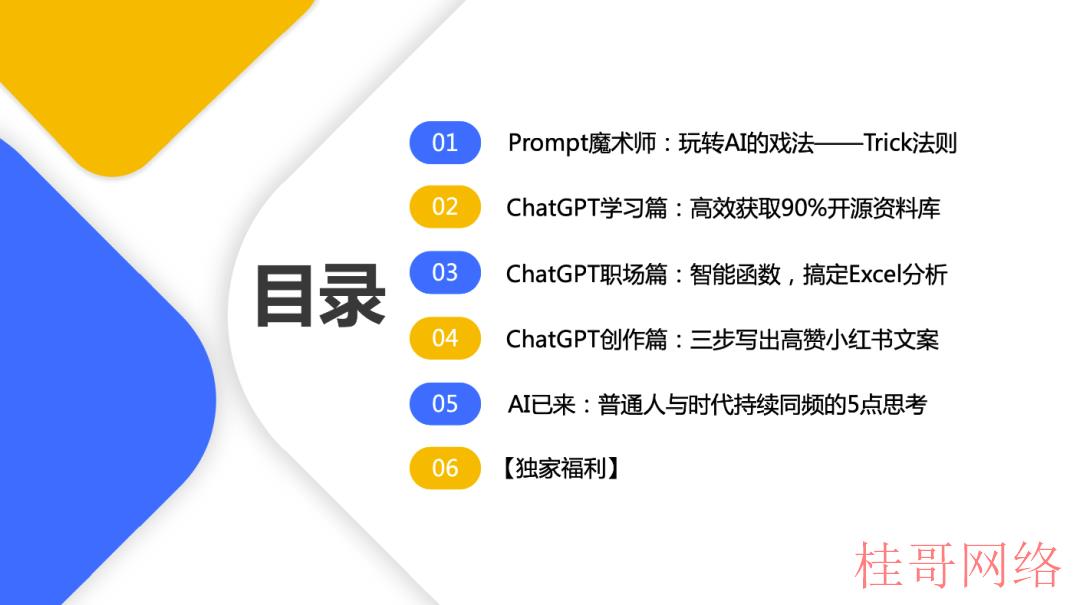 目录

01 Prompt魔术师：玩转AI的戏法——Trick法则

02 ChatGPT学习篇：高效获取90%开源资料库

03 ChatGPT职场篇：智能函数，搞定Excel分析

04 ChatGPT创作篇：三步写出高赞小红书文案

05 AI已来：普通人与时代持续同频的5点思考

06 【独家福利】

桂哥网络